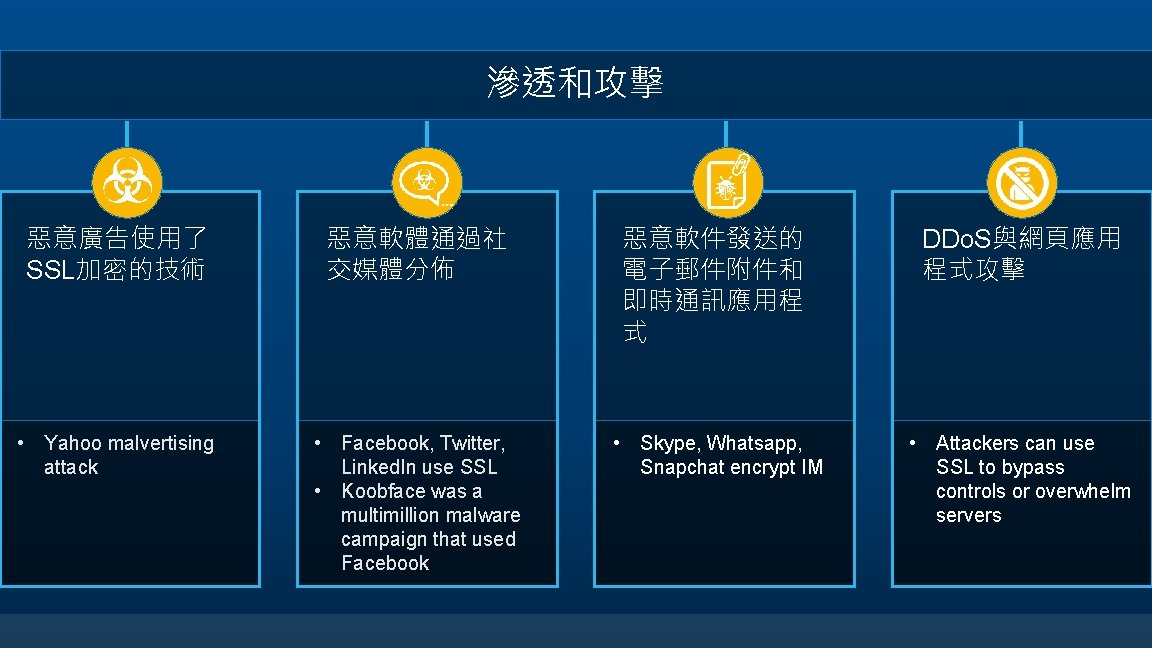 滲透和攻擊

惡意廣告使用了SSL加密的技術

• Yahoo malvertising attack

惡意軟體通過社交媒體分佈

• Facebook, Twitter, LinkedIn use SSL
• Koobface was a multimillion malware campaign that used Facebook

惡意軟件發送的電子郵件附件和即時通訊應用程式

• Skype, Whatsapp, Snapchat encrypt IM

DDoS與網頁應用程式攻擊

• Attackers can use SSL to bypass controls or overwhelm servers